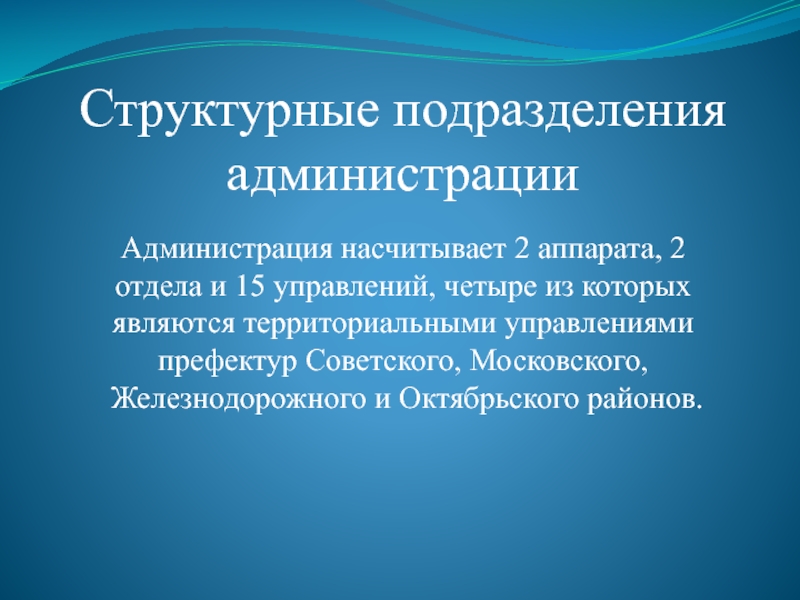 Структурные подразделения администрации

Администрация насчитывает 2 аппарата, 2 отдела и 15 управлений, четыре из которых являются территориальными управлениями префектур Советского, Московского, Железнодорожного и Октябрьского районов.